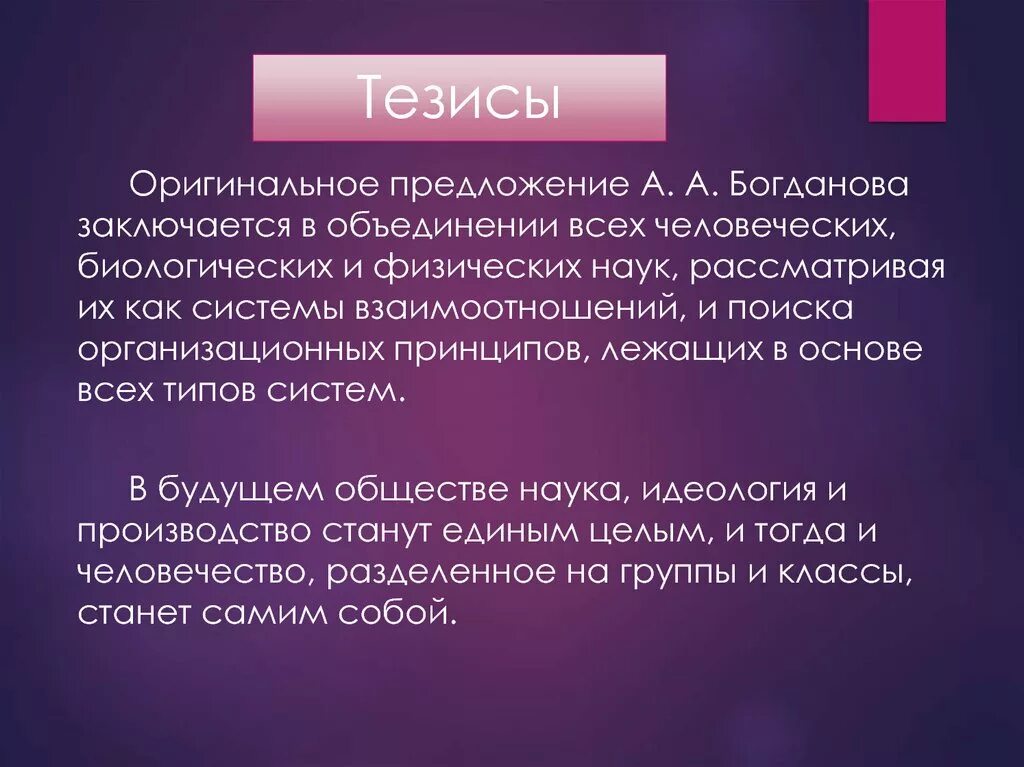 Тезисы

Оригинальное предложение А. А. Богданова заключается в объединении всех человеческих, биологических и физических наук, рассматривая их как системы взаимоотношений, и поиска организационных принципов, лежащих в основе всех типов систем.

В будущем обществе наука, идеология и производство станут единым целым, и тогда и человечество, разделенное на группы и классы, станет самим собой.